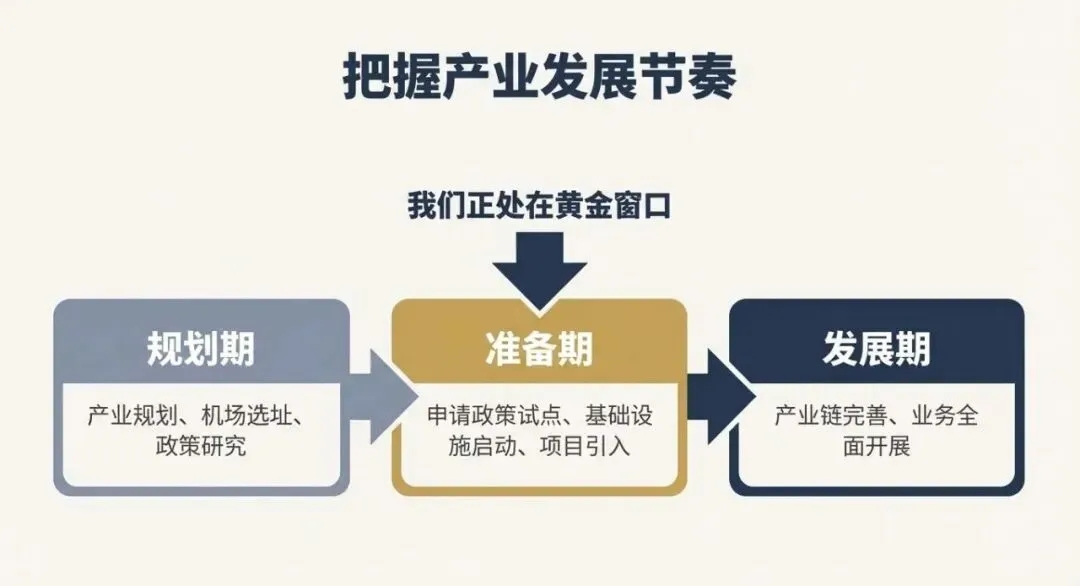 把握产业发展节奏

我们正处在黄金窗口

规划期

产业规划、机场选址、政策研究

准备期

申请政策试点、基础设施启动、项目引入

发展期

产业链完善、业务全面开展